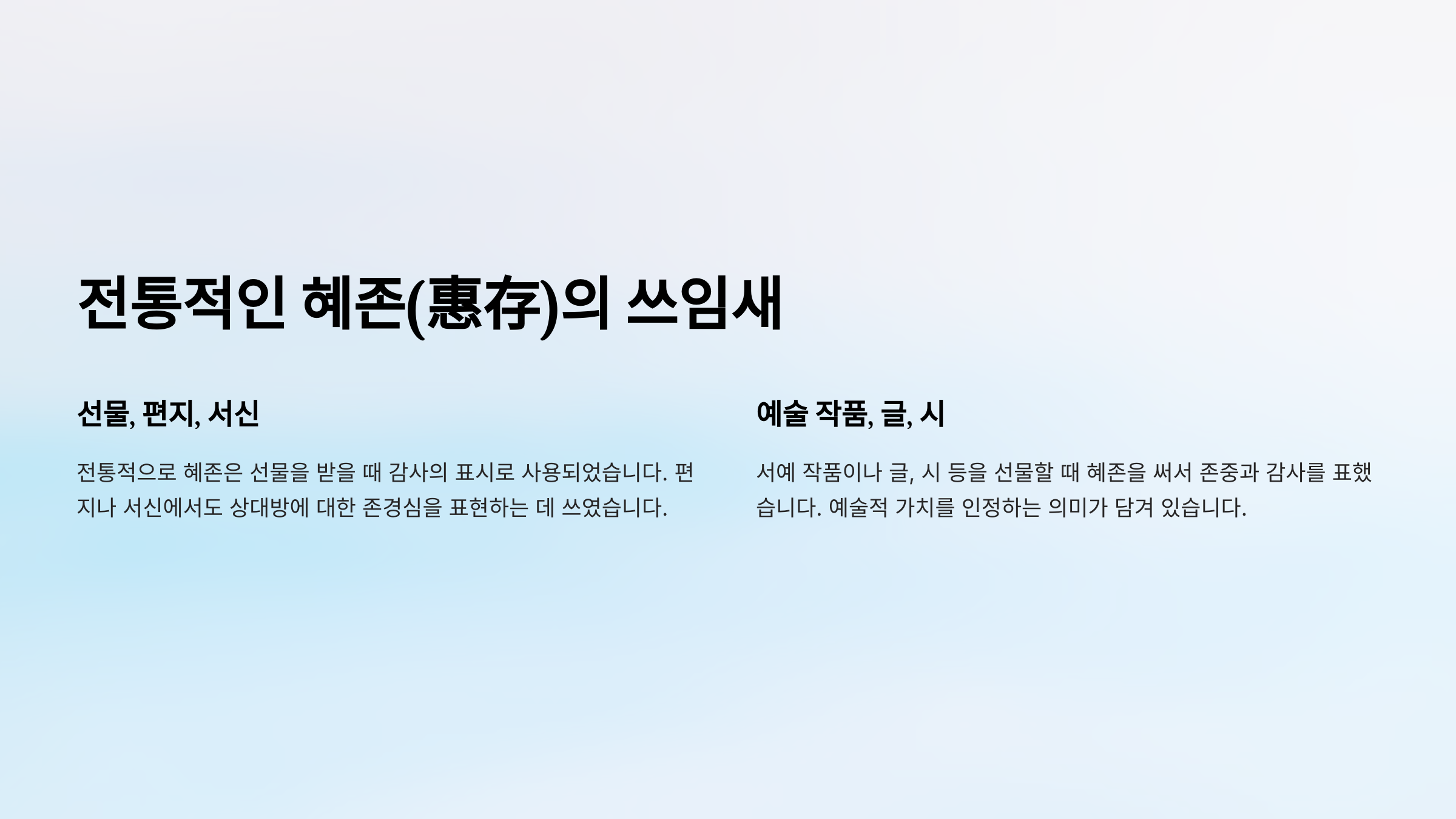 전통적인 혜존(惠存)의 쓰임새

선물, 편지, 서신

전통적으로 혜존은 선물을 받을 때 감사의 표시로 사용되었습니다. 편지나 서신에서도 상대방에 대한 존경심을 표현하는 데 쓰였습니다.

예술 작품, 글, 시

서예 작품이나 글, 시 등을 선물할 때 혜존을 써서 존중과 감사를 표했습니다. 예술적 가치를 인정하는 의미가 담겨 있습니다.